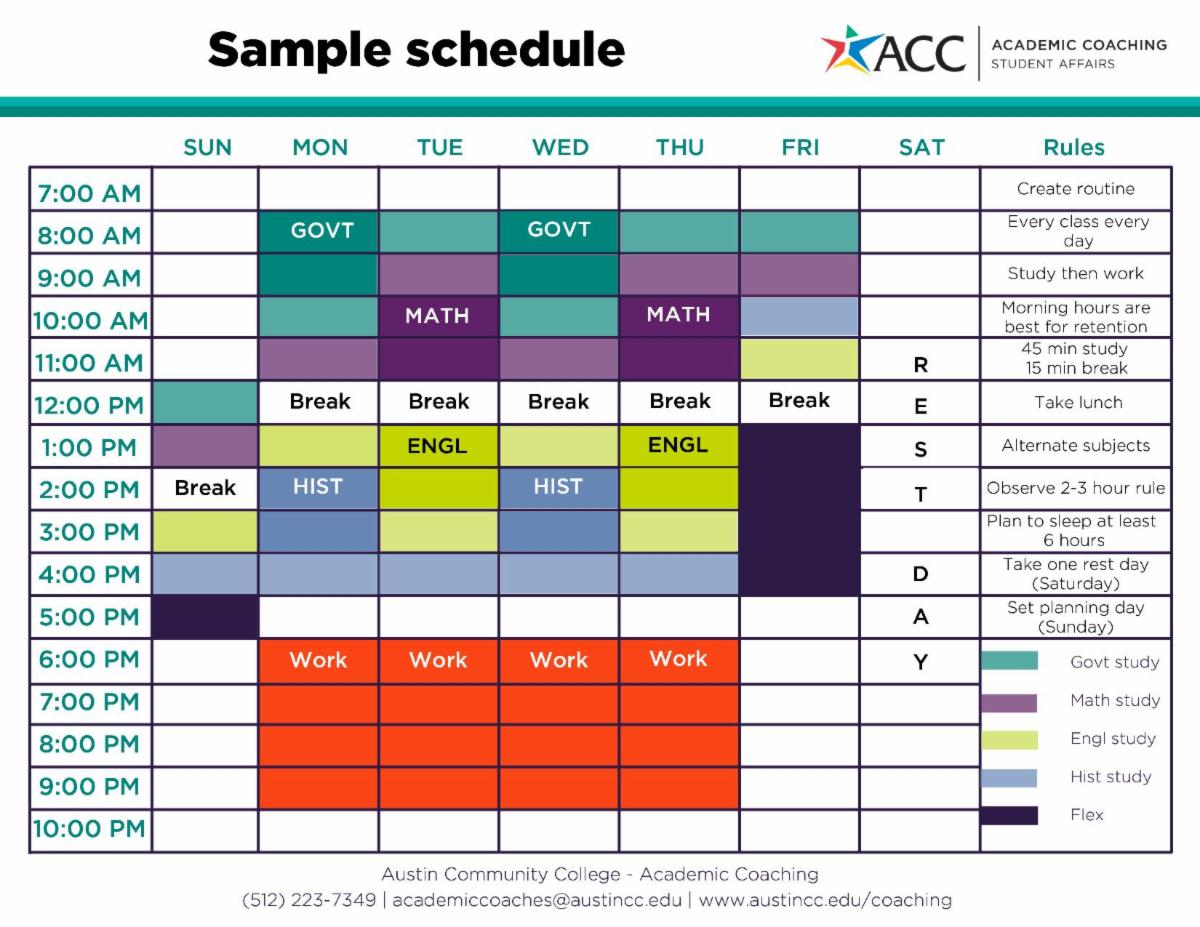 Sample schedule

ACC | ACADEMIC COACHING
STUDENT AFFAIRS

| | SUN | MON | TUE | WED | THU | FRI | SAT | Rules |
|---|---|---|---|---|---|---|---|---|
| 7:00 AM | | | | | | | | Create routine |
| 8:00 AM | | GOVT | | GOVT | | | | Every class every day |
| 9:00 AM | | | | | | | | Study then work |
| 10:00 AM | | | MATH | | MATH | | | Morning hours are best for retention |
| 11:00 AM | | | | | | | R | 45 min study 15 min break |
| 12:00 PM | | Break | Break | Break | Break | Break | E | Take lunch |
| 1:00 PM | | | ENGL | | ENGL | | S | Alternate subjects |
| 2:00 PM | Break | HIST | | HIST | | | T | Observe 2-3 hour rule |
| 3:00 PM | | | | | | | | Plan to sleep at least 6 hours |
| 4:00 PM | | | | | | | D | Take one rest day (Saturday) |
| 5:00 PM | | | | | | | A | Set planning day (Sunday) |
| 6:00 PM | | Work | Work | Work | Work | | Y | Govt study |
| 7:00 PM | | | | | | | | Math study |
| 8:00 PM | | | | | | | | Engl study |
| 9:00 PM | | | | | | | | Hist study |
| 10:00 PM | | | | | | | | Flex |

Austin Community College - Academic Coaching
(512) 223-7349 | academiccoaches@austincc.edu | www.austincc.edu/coaching